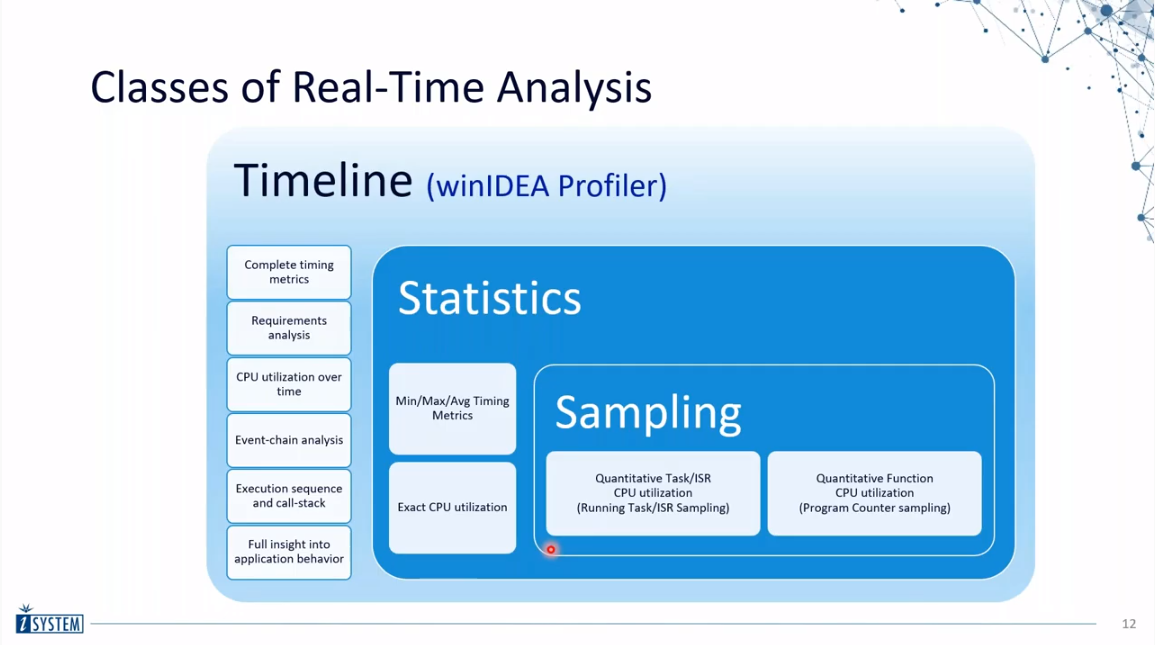 Classes of Real-Time Analysis

Timeline (winIDEA Profiler)

Complete timing metrics

Requirements analysis

CPU utilization over time

Event-chain analysis

Execution sequence and call-stack

Full insight into application behavior

Statistics

Min/Max/Avg Timing Metrics

Exact CPU utilization

Sampling

Quantitative Task/ISR CPU utilization (Running Task/ISR Sampling)

Quantitative Function CPU utilization (Program Counter sampling)

iSYSTEM

12